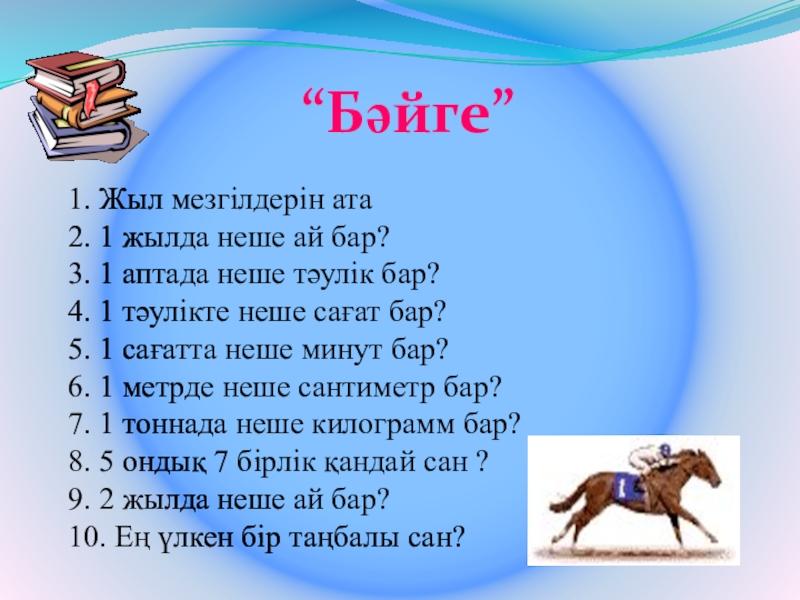 “Бәйге”

1. Жыл мезгілдерін ата
2. 1 жылда неше ай бар?
3. 1 аптада неше тәулік бар?
4. 1 тәулікте неше сағат бар?
5. 1 сағатта неше минут бар?
6. 1 метрде неше сантиметр бар?
7. 1 тоннада неше килограмм бар?
8. 5 ондық 7 бірлік қандай сан ?
9. 2 жылда неше ай бар?
10. Ең үлкен бір таңбалы сан?